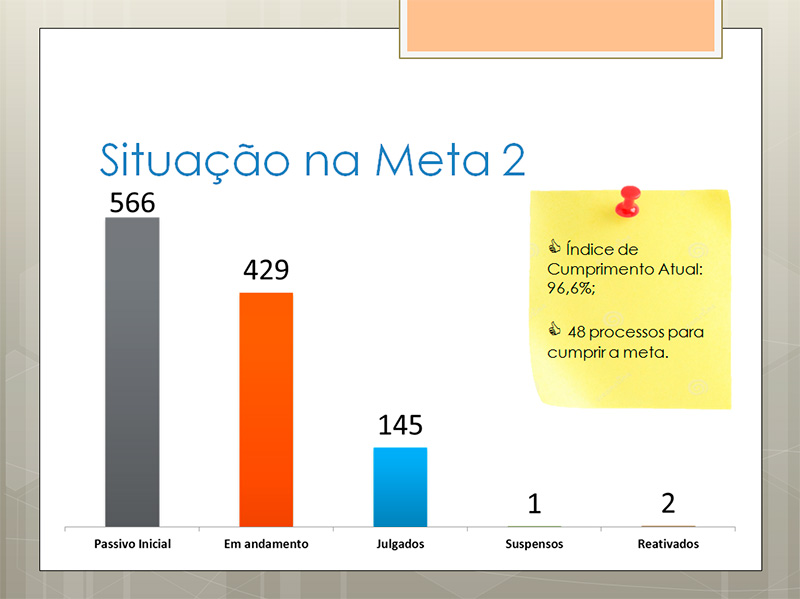 Situação na Meta 2

566

429

145

1

2

Passivo Inicial

Em andamento

Julgados

Suspensos

Reativados

Índice de Cumprimento Atual: 96,6%;

48 processos para cumprir a meta.